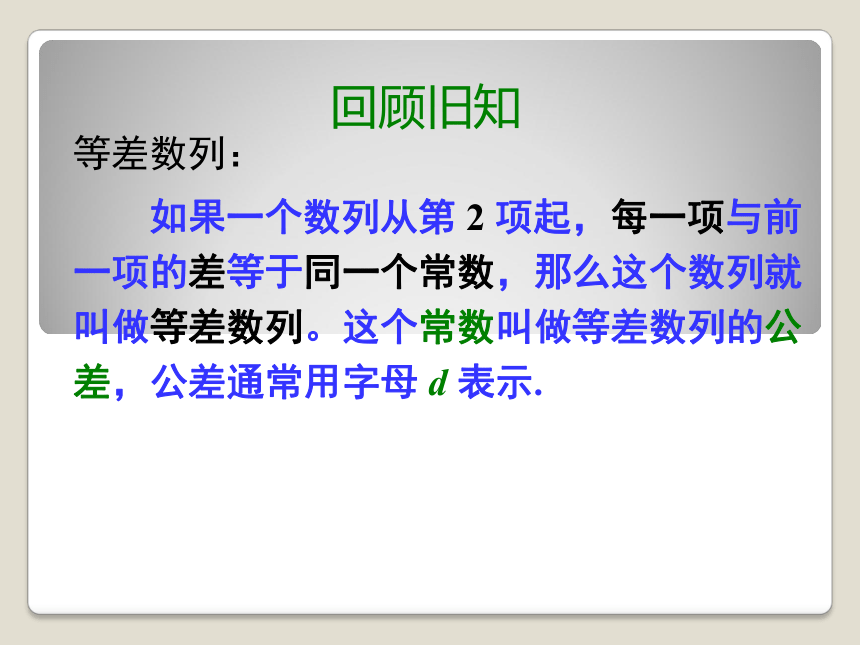 回顾旧知

等差数列：

如果一个数列从第 2 项起，每一项与前一项的差等于同一个常数，那么这个数列就叫做等差数列。这个常数叫做等差数列的公差，公差通常用字母 $d$ 表示.